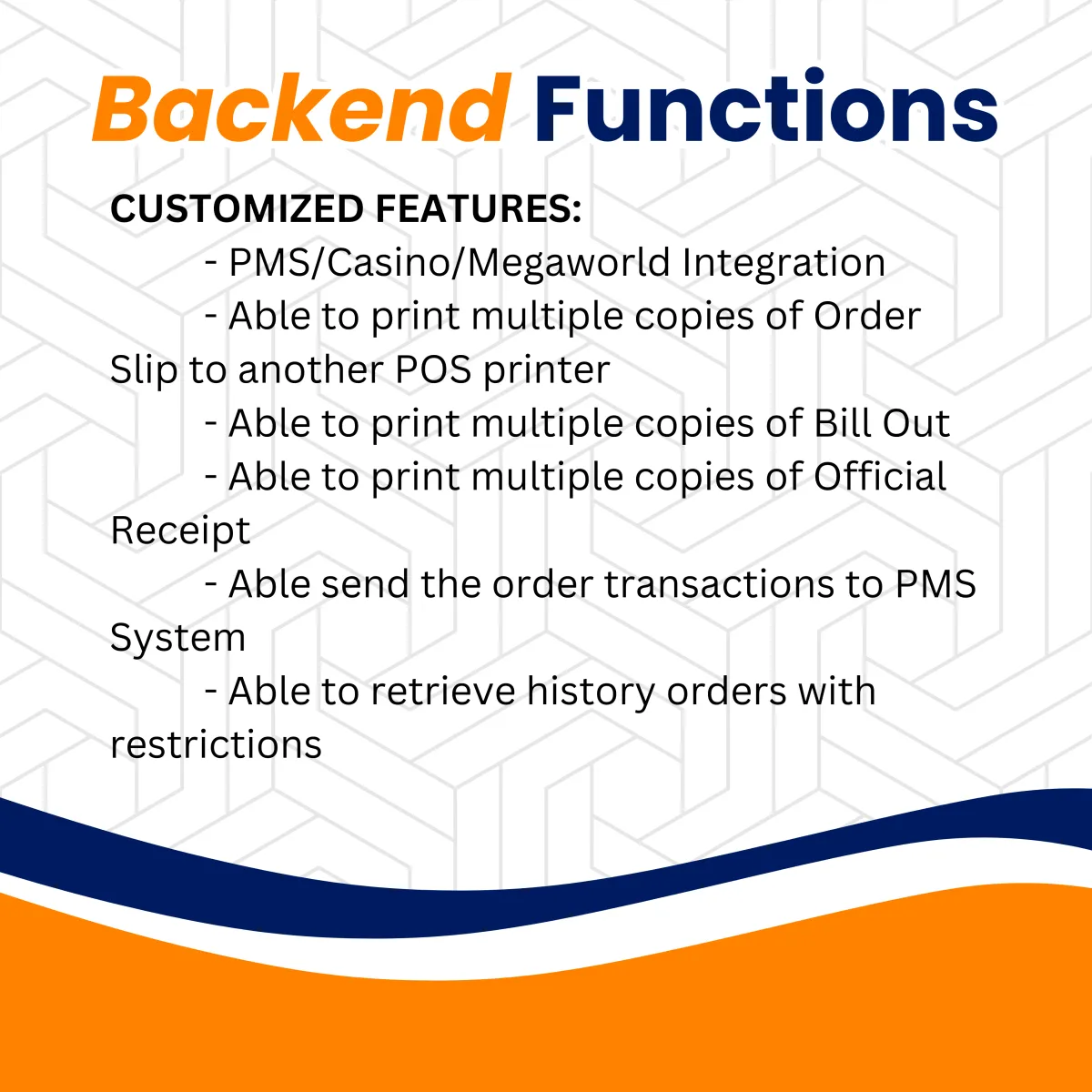 Backend Functions

CUSTOMIZED FEATURES:
- PMS/Casino/Megaworld Integration
- Able to print multiple copies of Order Slip to another POS printer
- Able to print multiple copies of Bill Out
- Able to print multiple copies of Official Receipt
- Able send the order transactions to PMS System
- Able to retrieve history orders with restrictions